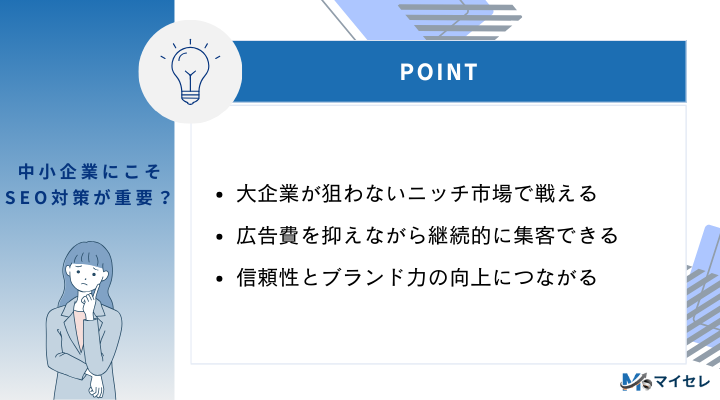 中小企業にこそ
SEO対策が重要？

POINT

- 大企業が狙わないニッチ市場で戦える
- 広告費を抑えながら継続的に集客できる
- 信頼性とブランド力の向上につながる

マイセレ